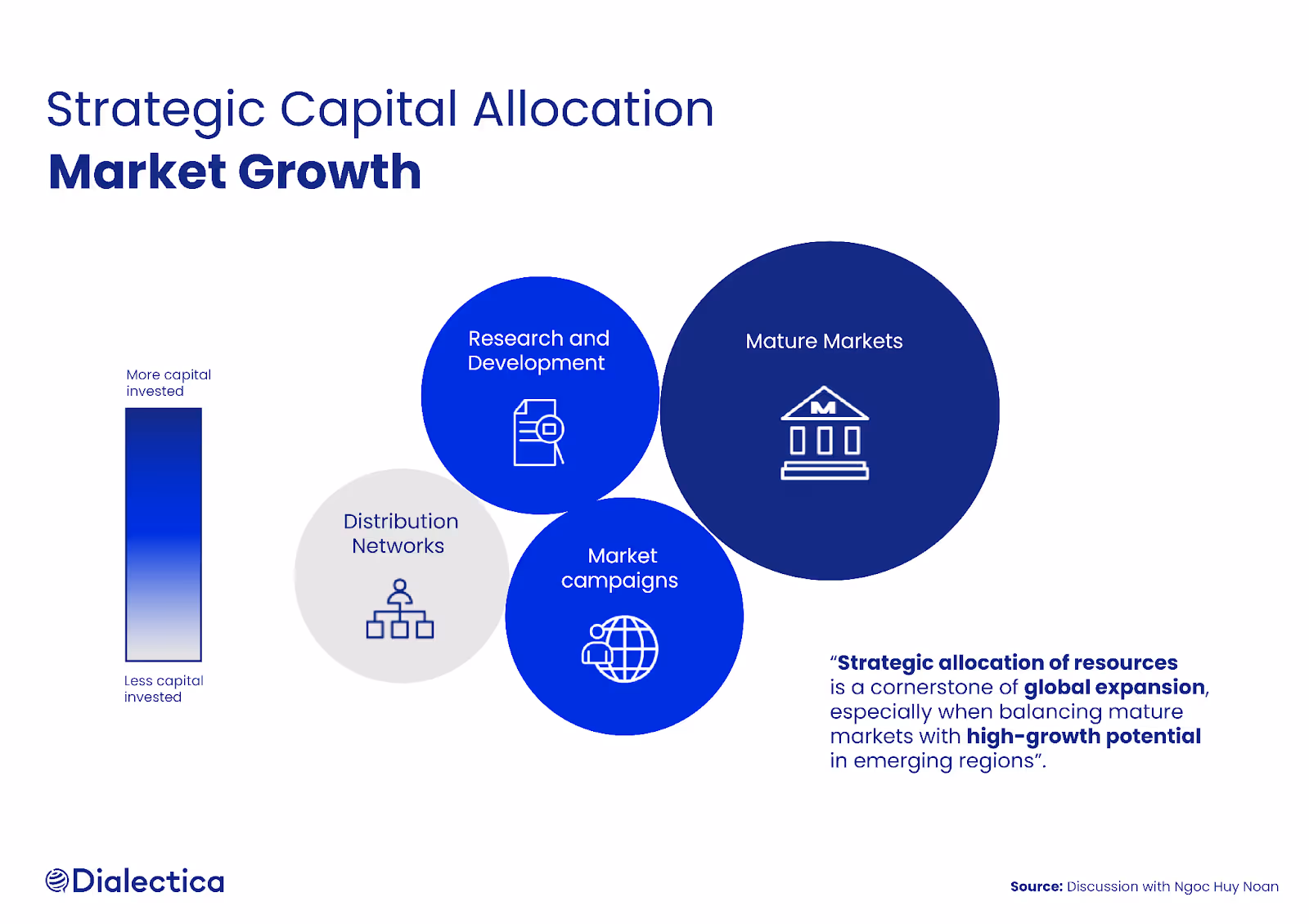 Strategic Capital Allocation
Market Growth

More capital invested

Less capital invested

Research and Development

Mature Markets

M

Distribution Networks

Market campaigns

"Strategic allocation of resources is a cornerstone of global expansion, especially when balancing mature markets with high-growth potential in emerging regions".

Dialectica

Source: Discussion with Ngoc Huy Noan